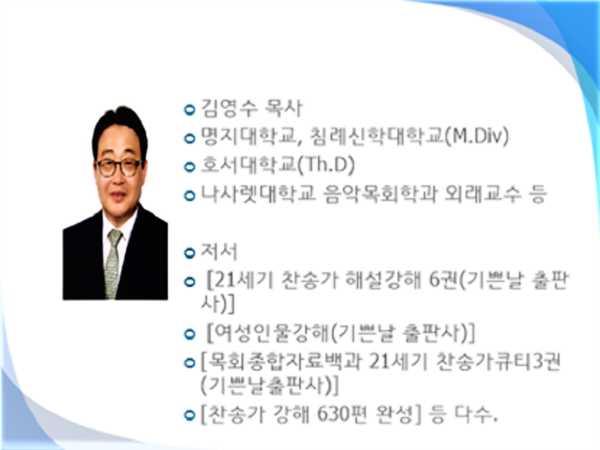 김영수 목사

명지대학교, 침례신학대학교(M.Div)

호서대학교(Th.D)

나사렛대학교 음악목회학과 외래교수 등

저서

[21세기 찬송가 해설강해 6권(기쁜날 출판사)]

[여성인물강해(기쁜날 출판사)]

[목회종합자료백과 21세기 찬송가큐티3권(기쁜날출판사)]

[찬송가 강해 630편 완성] 등 다수.